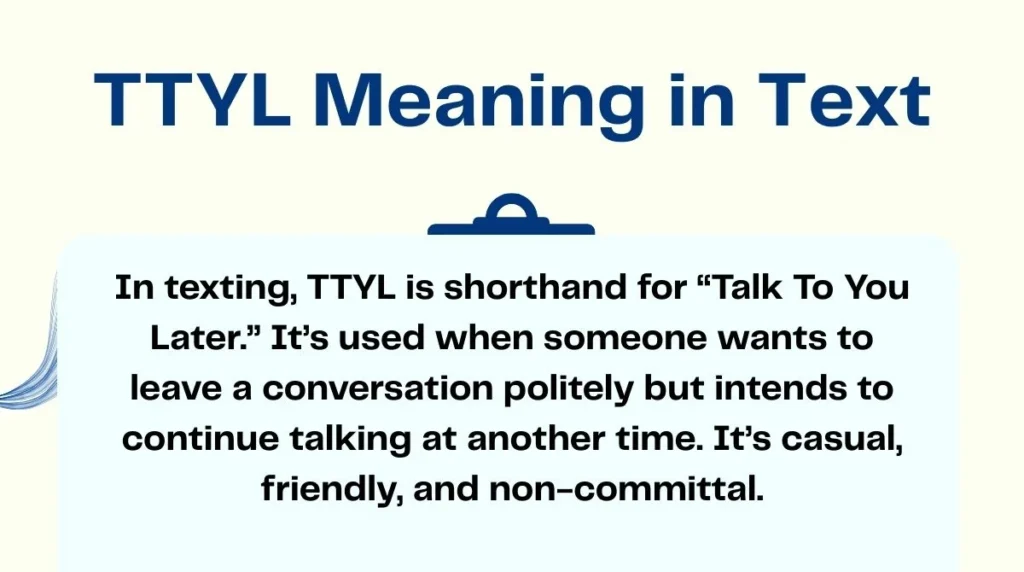 TTYL Meaning in Text

In texting, TTYL is shorthand for “Talk To You Later.” It’s used when someone wants to leave a conversation politely but intends to continue talking at another time. It’s casual, friendly, and non-committal.